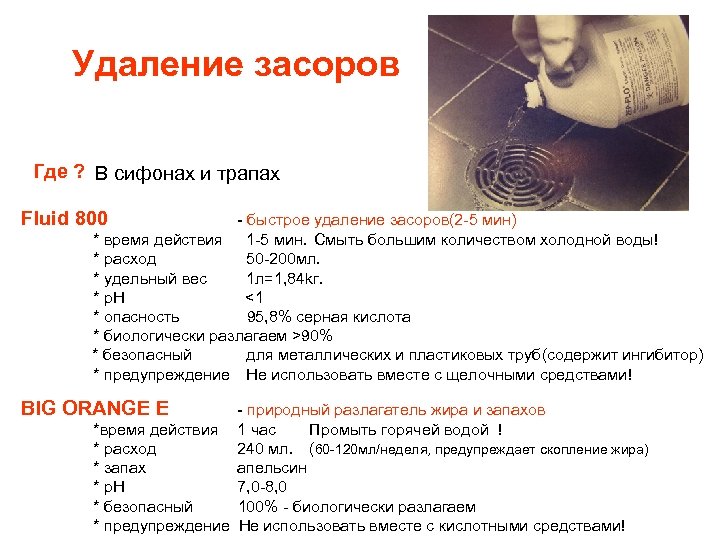 Удаление засоров

Где ? В сифонах и трапах

Fluid 800 - быстрое удаление засоров(2-5 мин)
* время действия 1-5 мин. Смыть большим количеством холодной воды!
* расход 50-200мл.
* удельный вес 1л=1,84кг.
* pH <1
* опасность 95,8% серная кислота
* биологически разлагаем >90%
* безопасный для металлических и пластиковых труб(содержит ингибитор)
* предупреждение Не использовать вместе с щелочными средствами!

BIG ORANGE E - природный разлагатель жира и запахов
*время действия 1 час Промыть горячей водой !
* расход 240 мл. (60-120мл/неделя, предупреждает скопление жира)
* запах апельсин
* pH 7,0-8,0
* безопасный 100% - биологически разлагаем
* предупреждение Не использовать вместе с кислотными средствами!